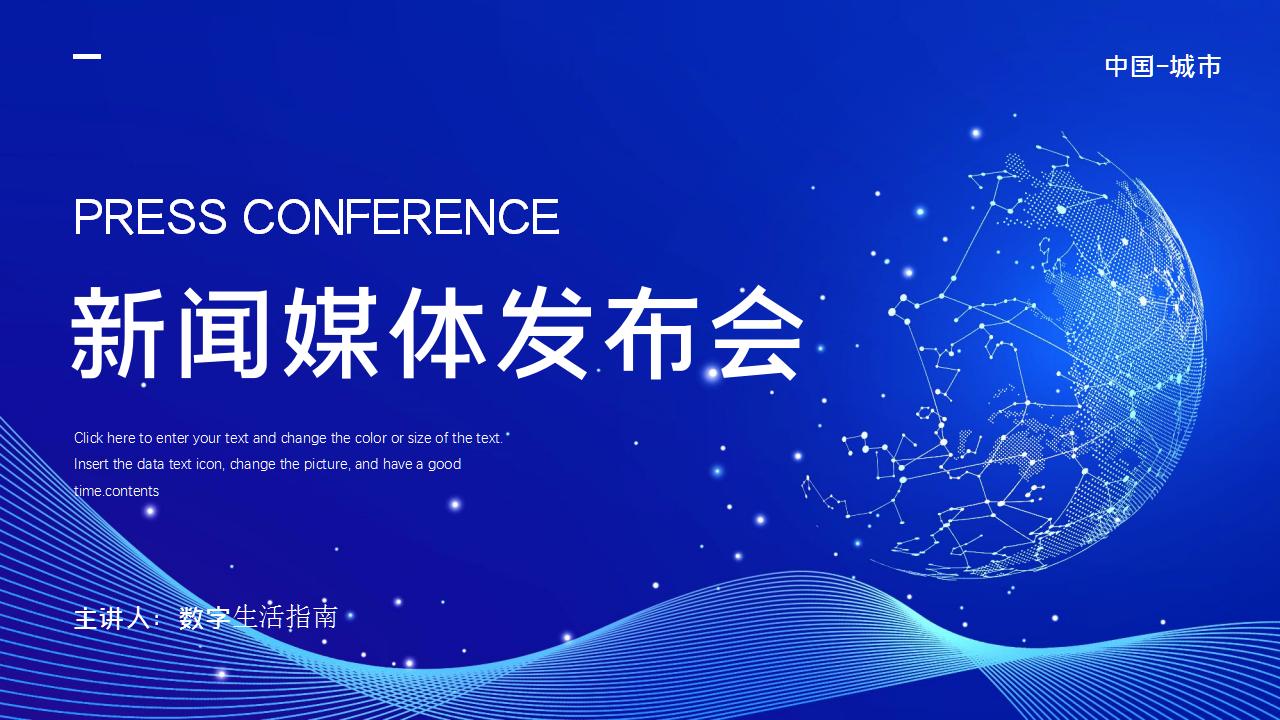 中国-城市

PRESS CONFERENCE

新闻媒体发布会

Click here to enter your text and change the color or size of the text. Insert the data text icon, change the picture, and have a good time.contents

主讲人：数字生活指南